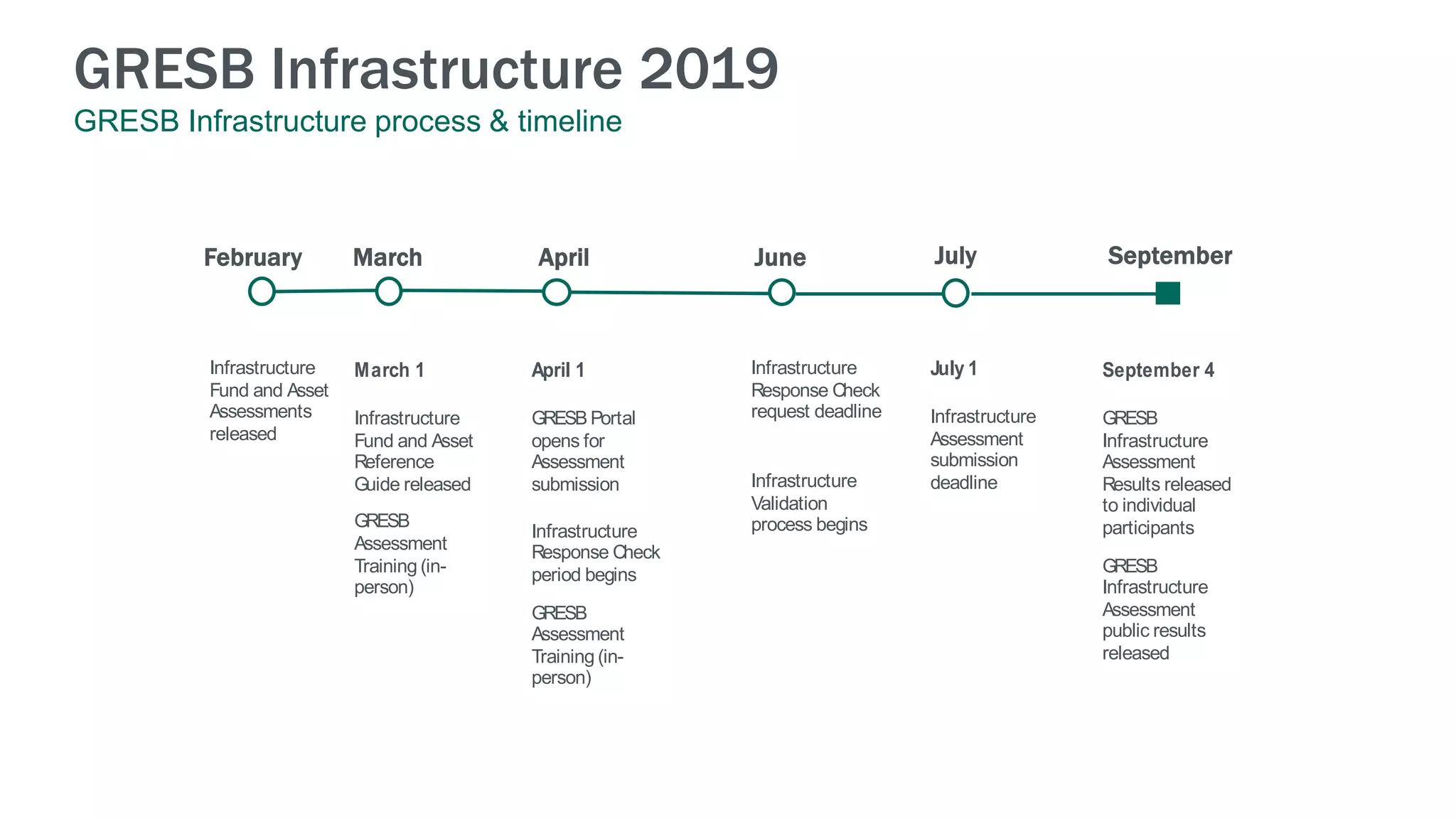 GRESB Infrastructure 2019
GRESB Infrastructure process & timeline

February

Infrastructure Fund and Asset Assessments released

March

March 1

Infrastructure Fund and Asset Reference Guide released

GRESB Assessment Training (in-person)

April

April 1

GRESB Portal opens for Assessment submission

Infrastructure Response Check period begins

GRESB Assessment Training (in-person)

June

Infrastructure Response Check request deadline

Infrastructure Validation process begins

July

July 1

Infrastructure Assessment submission deadline

September

September 4

GRESB Infrastructure Assessment Results released to individual participants

GRESB Infrastructure Assessment public results released